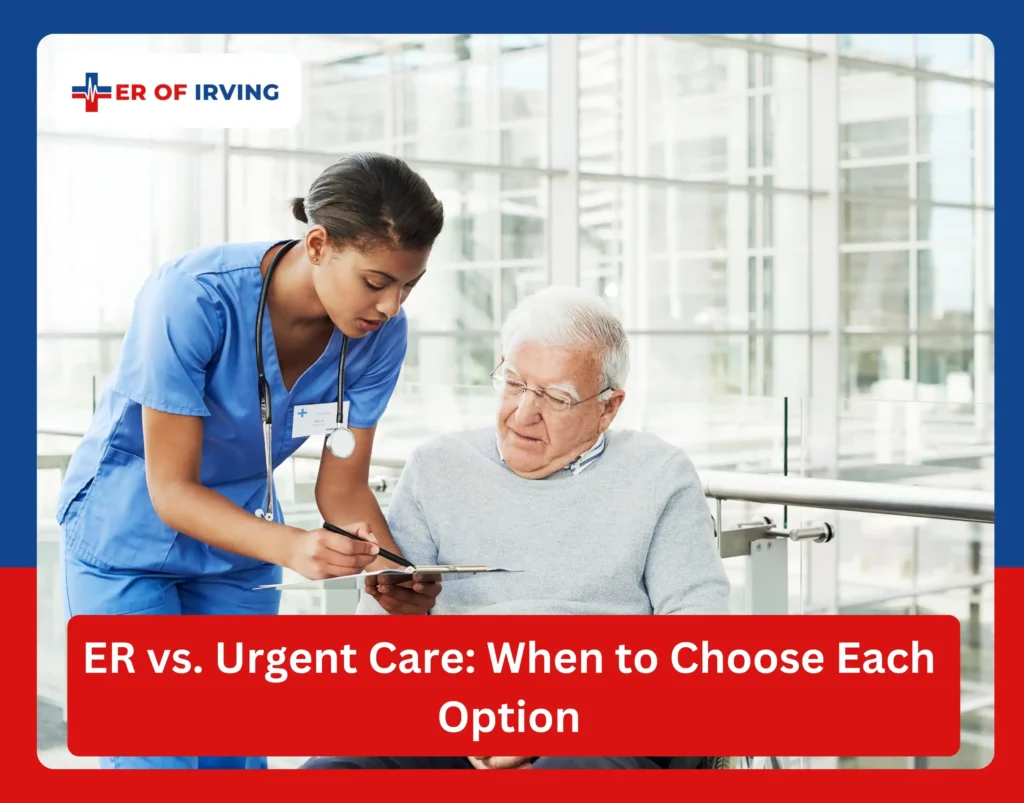 ER OF IRVING

ER vs. Urgent Care: When to Choose Each Option